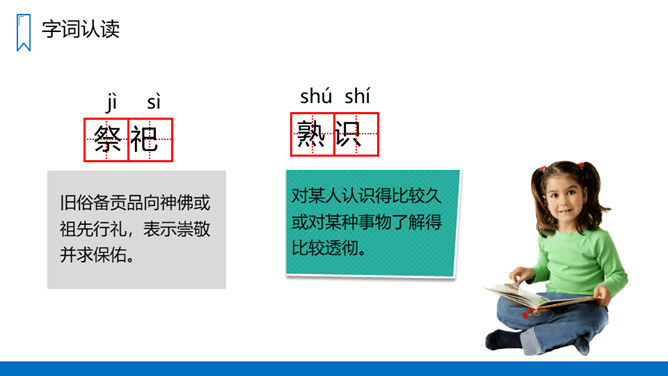 字词认读

jì sì
祭祀

旧俗备贡品向神佛或祖先行礼，表示崇敬并求保佑。

shú shí
熟识

对某人认识得比较久或对某种事物了解得比较透彻。